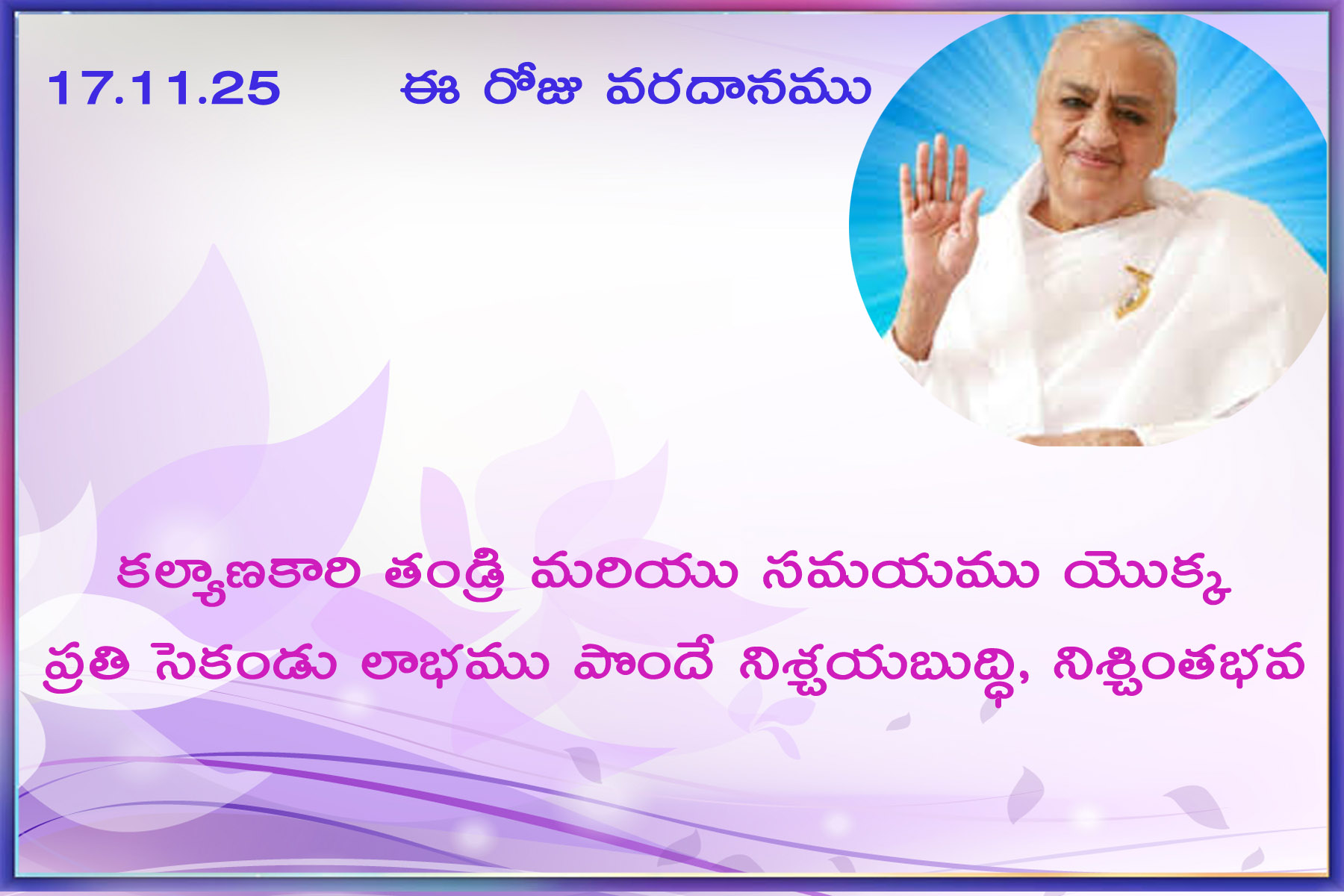 17.11.25 ఈ రోజు వరదానము

కల్యాణకారి తండ్రి మరియు సమయము యొక్క ప్రతి సెకండు లాభము పొందే నిశ్చయబుద్ధి, నిశ్చింతభవ